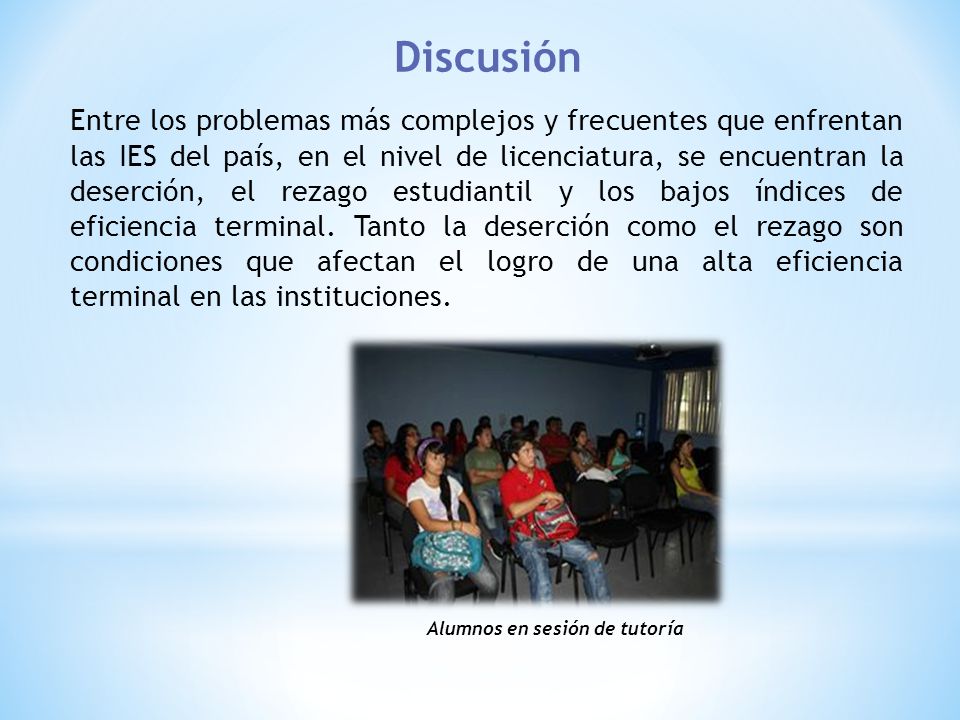 Discusión

Entre los problemas más complejos y frecuentes que enfrentan las IES del país, en el nivel de licenciatura, se encuentran la deserción, el rezago estudiantil y los bajos índices de eficiencia terminal. Tanto la deserción como el rezago son condiciones que afectan el logro de una alta eficiencia terminal en las instituciones.

Alumnos en sesión de tutoría